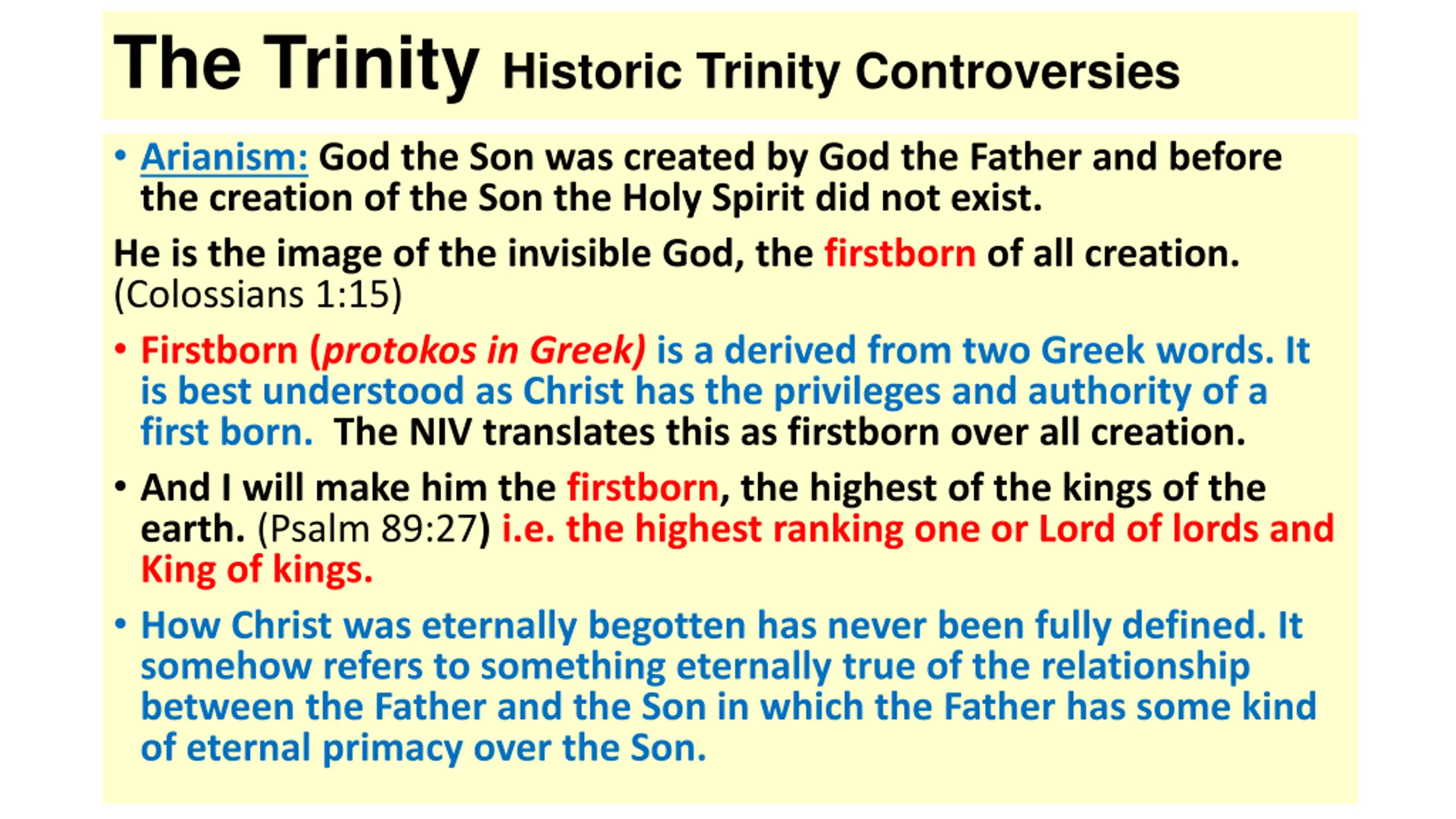 The Trinity Historic Trinity Controversies

• Arianism: God the Son was created by God the Father and before the creation of the Son the Holy Spirit did not exist.

He is the image of the invisible God, the firstborn of all creation. (Colossians 1:15)

• Firstborn (protokos in Greek) is a derived from two Greek words. It is best understood as Christ has the privileges and authority of a first born. The NIV translates this as firstborn over all creation.

• And I will make him the firstborn, the highest of the kings of the earth. (Psalm 89:27) i.e. the highest ranking one or Lord of lords and King of kings.

• How Christ was eternally begotten has never been fully defined. It somehow refers to something eternally true of the relationship between the Father and the Son in which the Father has some kind of eternal primacy over the Son.